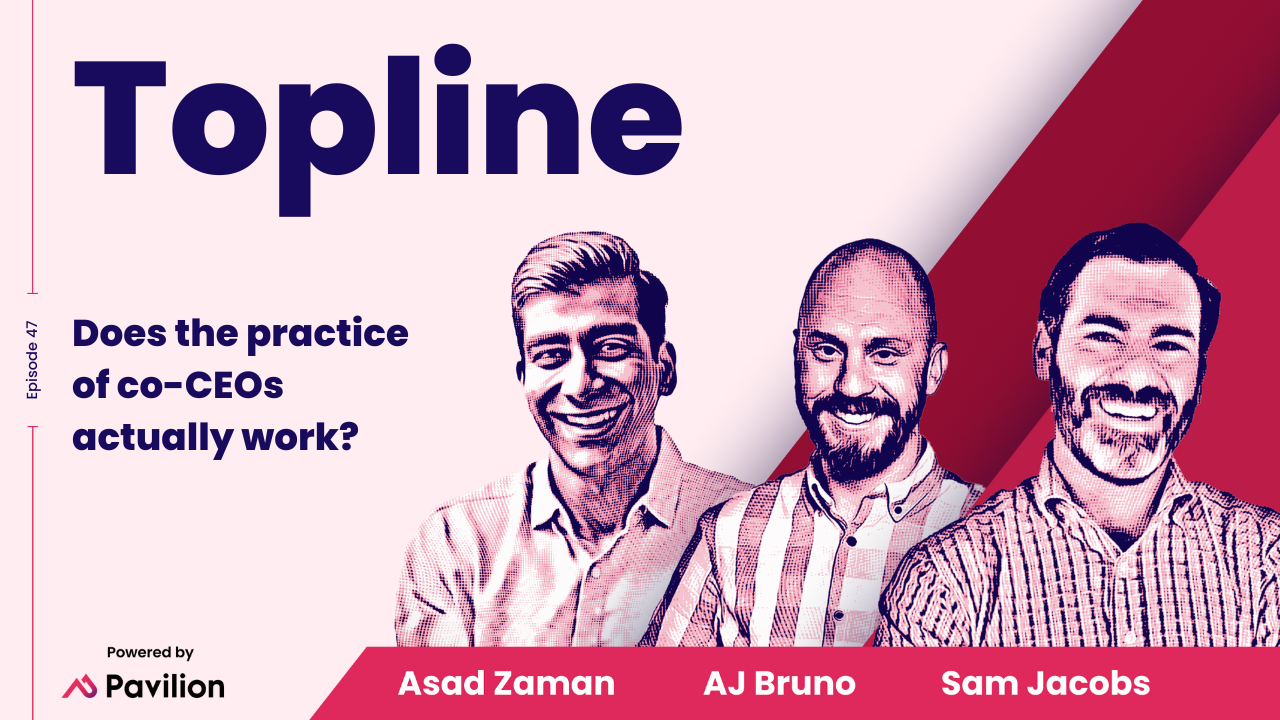 Topline

Episode 47

Does the practice of co-CEOs actually work?

Powered by
Pavilion

Asad Zaman AJ Bruno Sam Jacobs